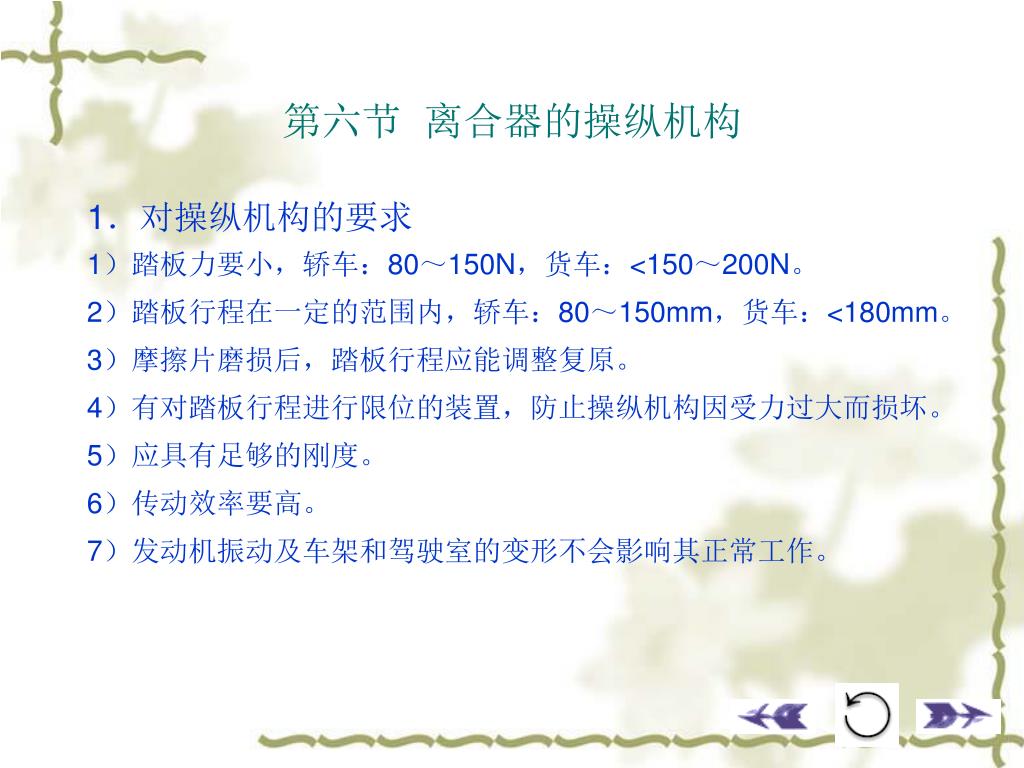 第六节 离合器的操纵机构

1．对操纵机构的要求

1）踏板力要小，轿车：80～150N，货车：<150～200N。

2）踏板行程在一定的范围内，轿车：80～150mm，货车：<180mm。

3）摩擦片磨损后，踏板行程应能调整复原。

4）有对踏板行程进行限位的装置，防止操纵机构因受力过大而损坏。

5）应具有足够的刚度。

6）传动效率要高。

7）发动机振动及车架和驾驶室的变形不会影响其正常工作。